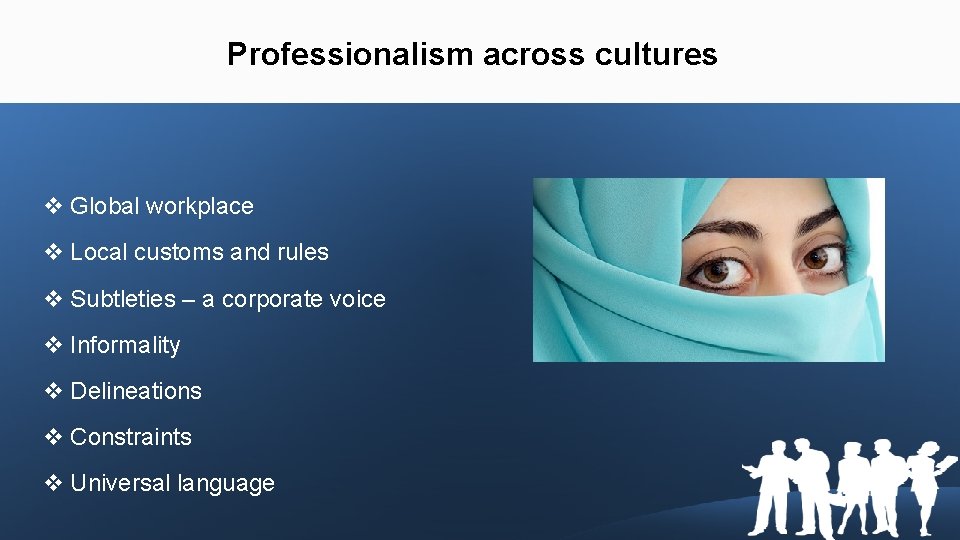 Professionalism across cultures

❖ Global workplace

❖ Local customs and rules

❖ Subtleties – a corporate voice

❖ Informality

❖ Delineations

❖ Constraints

❖ Universal language